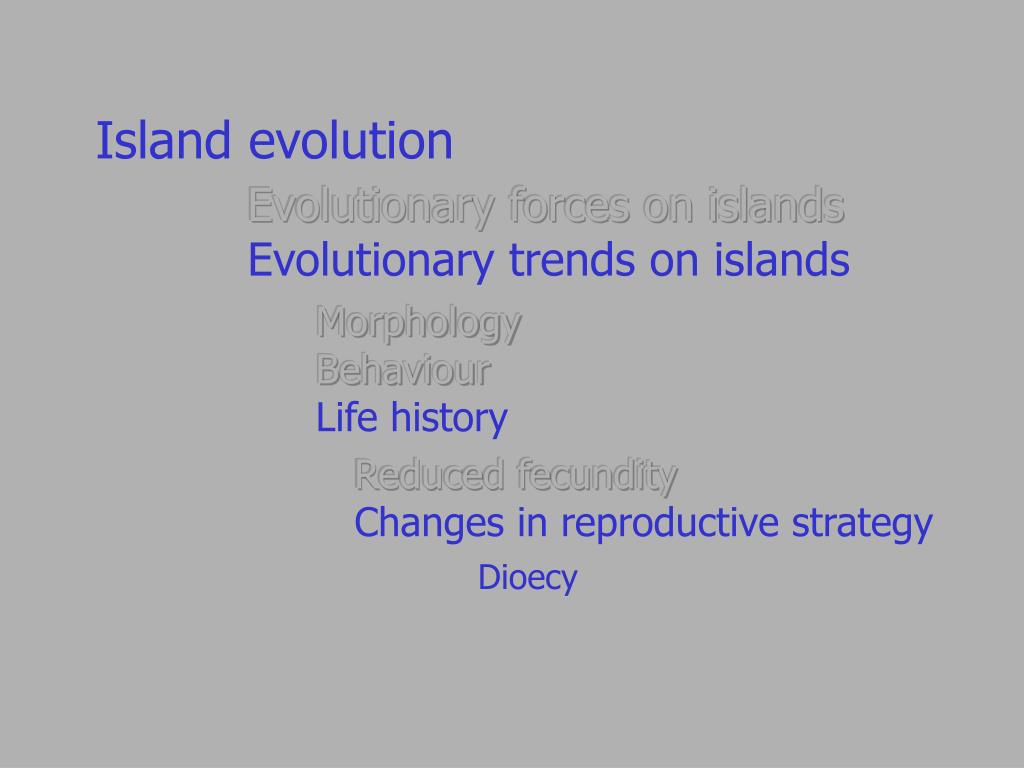 Island evolution

Evolutionary forces on islands

Evolutionary trends on islands

Morphology

Behaviour

Life history

Reduced fecundity

Changes in reproductive strategy

Dioecy